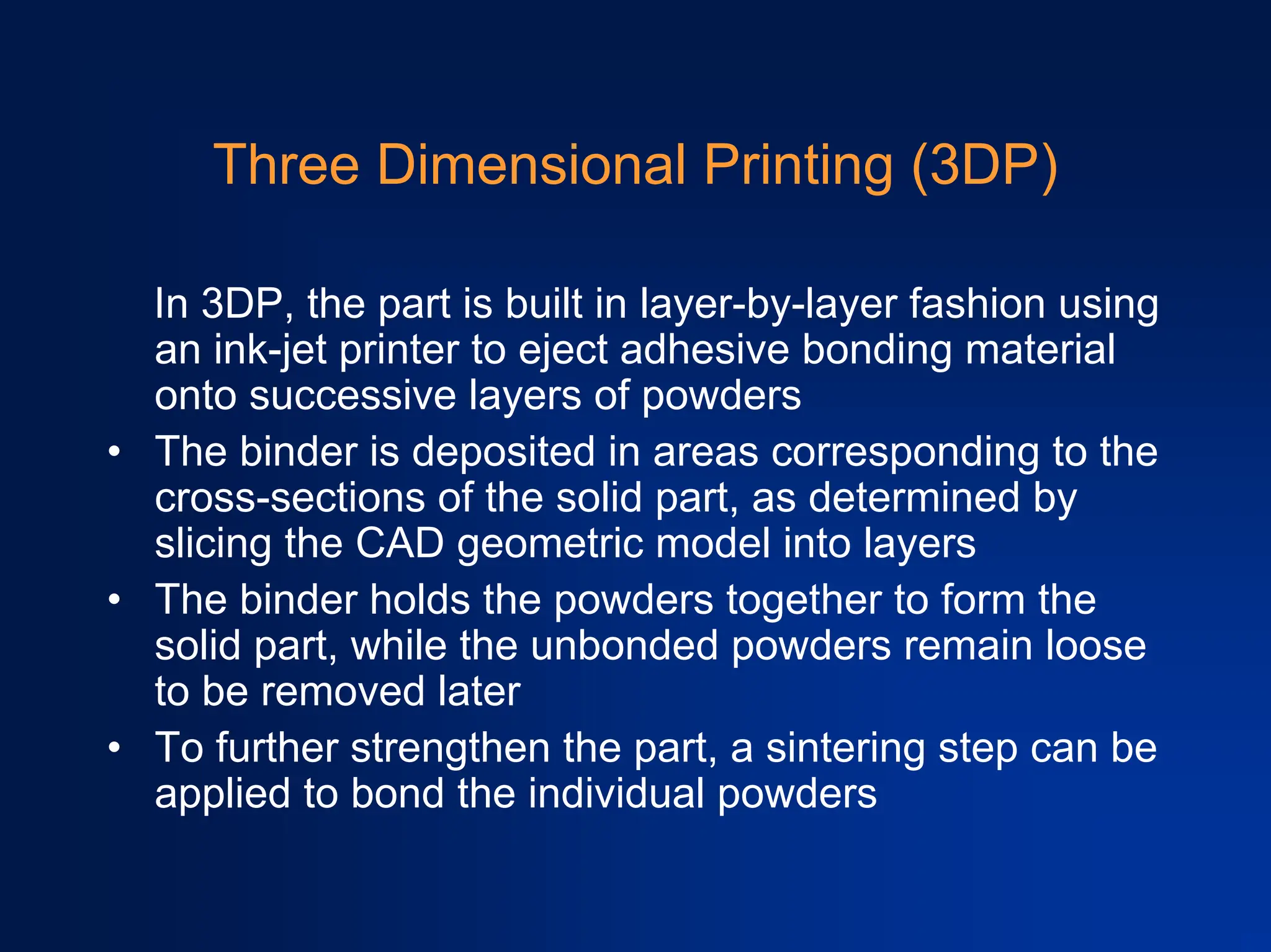 Three Dimensional Printing (3DP)

In 3DP, the part is built in layer-by-layer fashion using an ink-jet printer to eject adhesive bonding material onto successive layers of powders

• The binder is deposited in areas corresponding to the cross-sections of the solid part, as determined by slicing the CAD geometric model into layers

• The binder holds the powders together to form the solid part, while the unbonded powders remain loose to be removed later

• To further strengthen the part, a sintering step can be applied to bond the individual powders